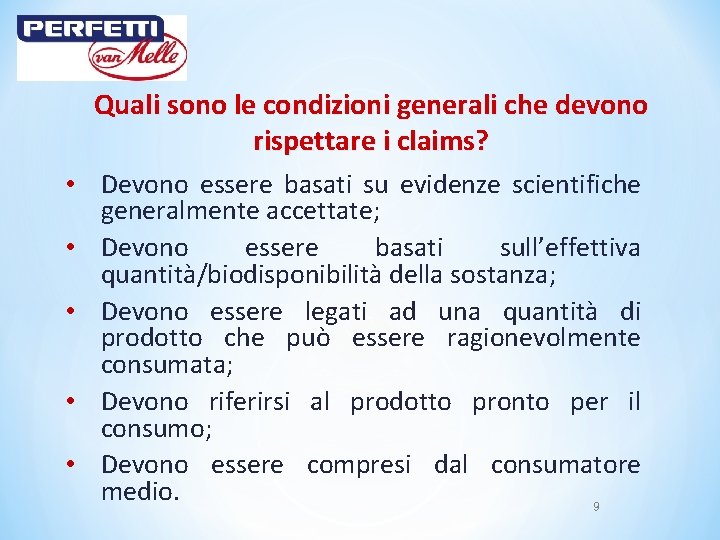 PERFETTI van Melle

Quali sono le condizioni generali che devono rispettare i claims?

• Devono essere basati su evidenze scientifiche generalmente accettate;
• Devono essere basati sull'effettiva quantità/biodisponibilità della sostanza;
• Devono essere legati ad una quantità di prodotto che può essere ragionevolmente consumata;
• Devono riferirsi al prodotto pronto per il consumo;
• Devono essere compresi dal consumatore medio.

9